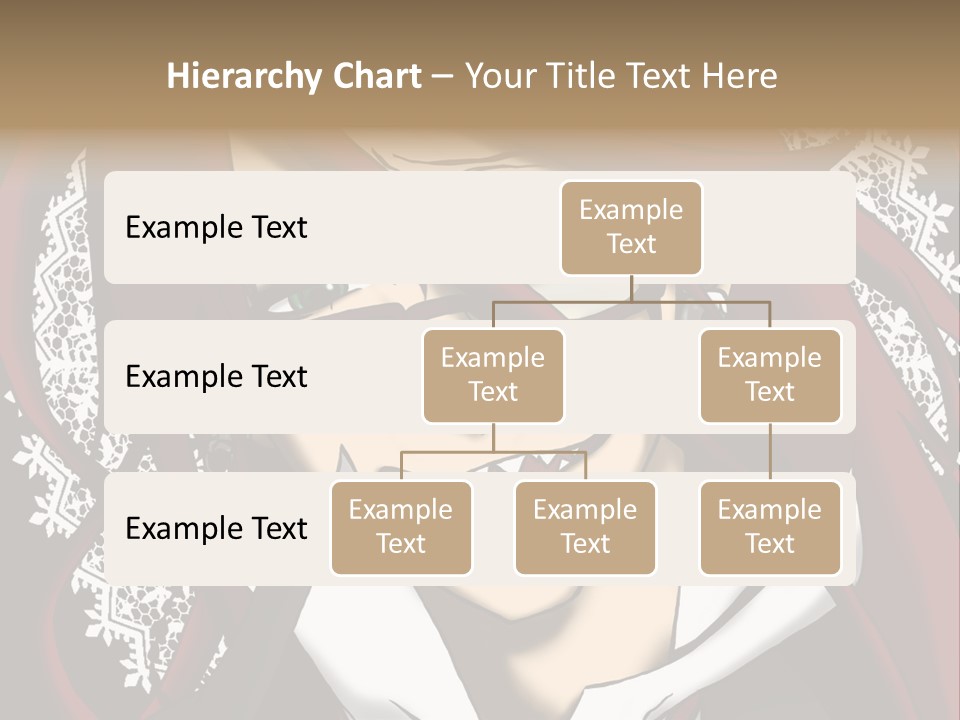 Hierarchy Chart – Your Title Text Here

Example Text

Example Text

Example Text

Example Text

Example Text

Example Text

Example Text

Example Text

Example Text